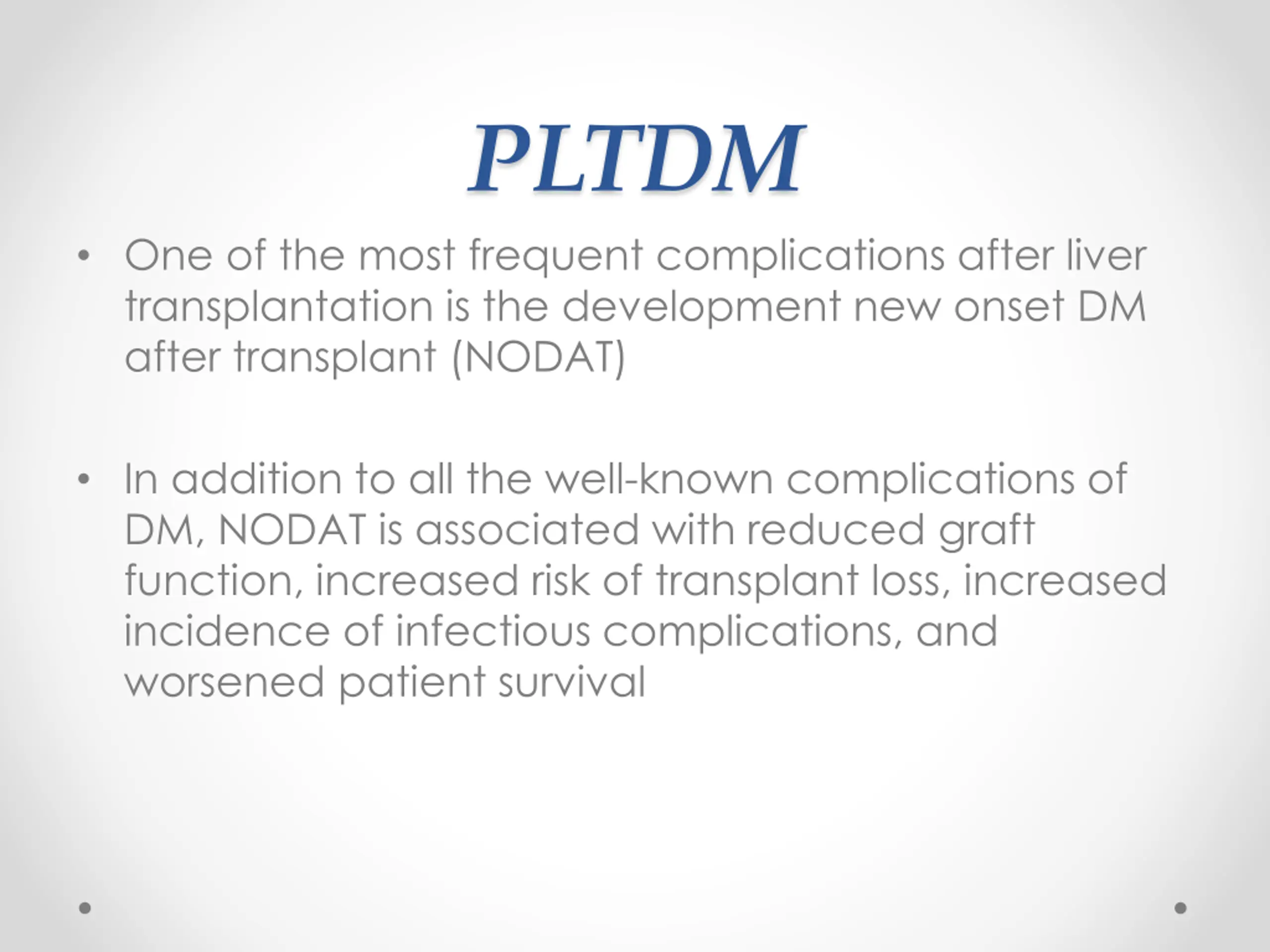 PLTDM

• One of the most frequent complications after liver transplantation is the development new onset DM after transplant (NODAT)

• In addition to all the well-known complications of DM, NODAT is associated with reduced graft function, increased risk of transplant loss, increased incidence of infectious complications, and worsened patient survival